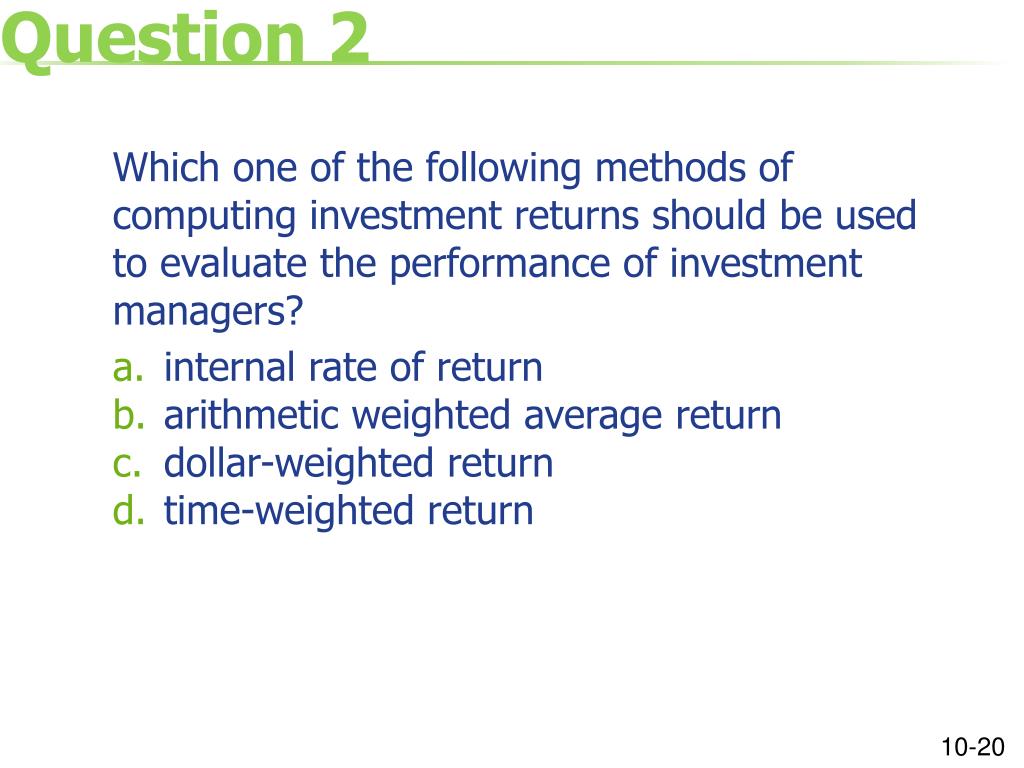 Question 2

Which one of the following methods of computing investment returns should be used to evaluate the performance of investment managers?

a. internal rate of return
b. arithmetic weighted average return
c. dollar-weighted return
d. time-weighted return

10-20